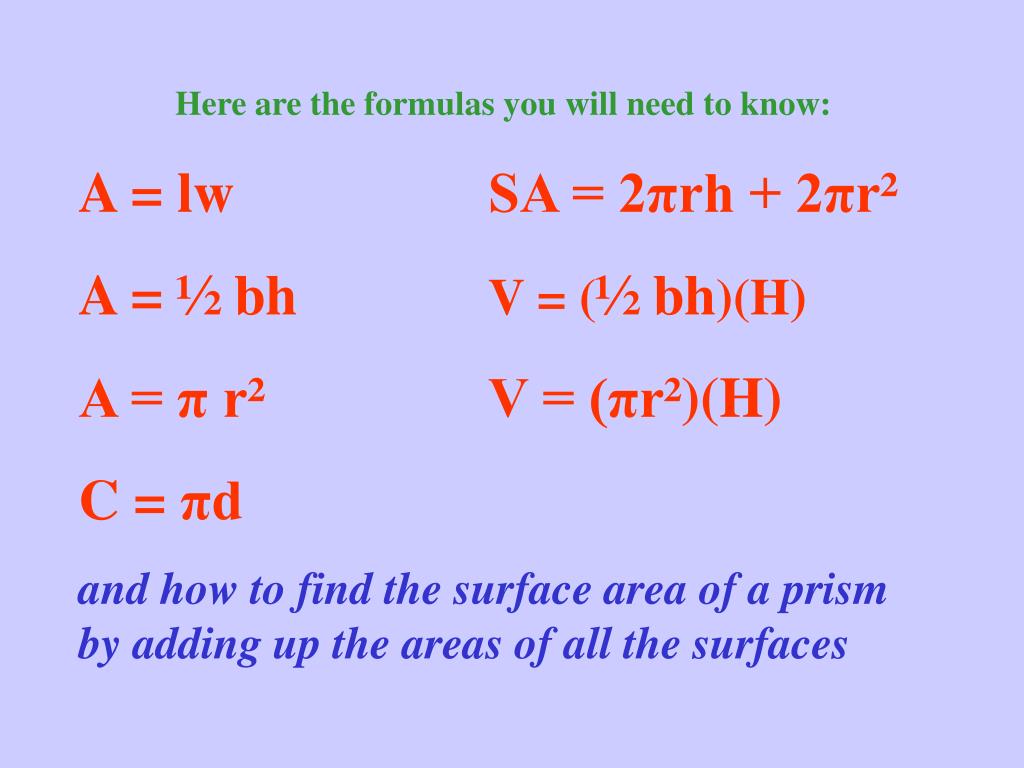 Here are the formulas you will need to know:

$A = lw$

$A = \frac{1}{2} bh$

$A = \pi r^2$

$C = \pi d$

$SA = 2\pi rh + 2\pi r^2$

$V = (\frac{1}{2} bh)(H)$

$V = (\pi r^2)(H)$

and how to find the surface area of a prism by adding up the areas of all the surfaces